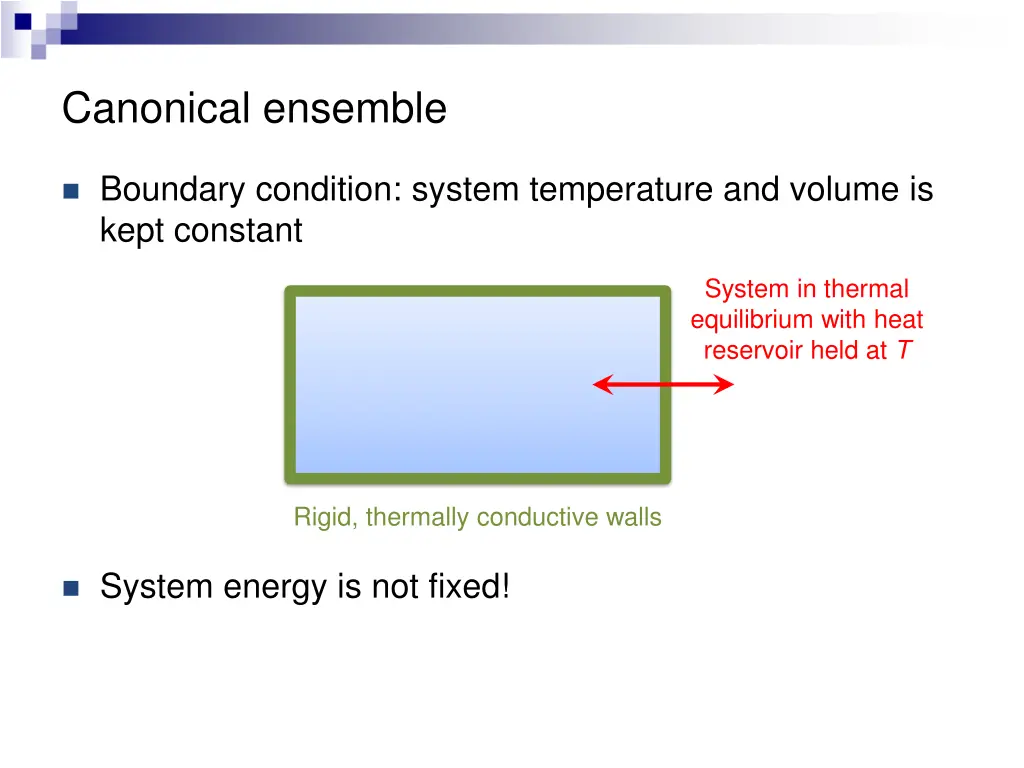 Canonical ensemble

Boundary condition: system temperature and volume is kept constant

System in thermal equilibrium with heat reservoir held at $T$

Rigid, thermally conductive walls

System energy is not fixed!